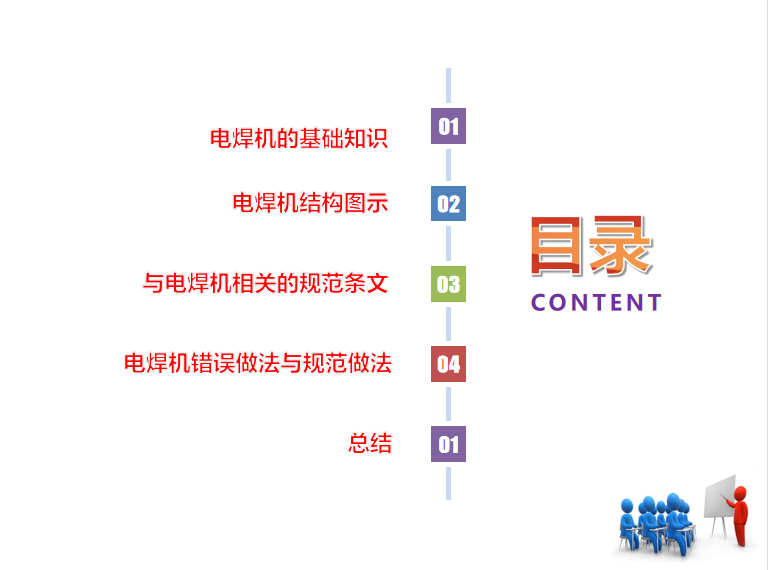 电焊机的基础知识 01

电焊机结构图示 02

与电焊机相关的规范条文 03

电焊机错误做法与规范做法 04

总结 01

目录
CONTENT